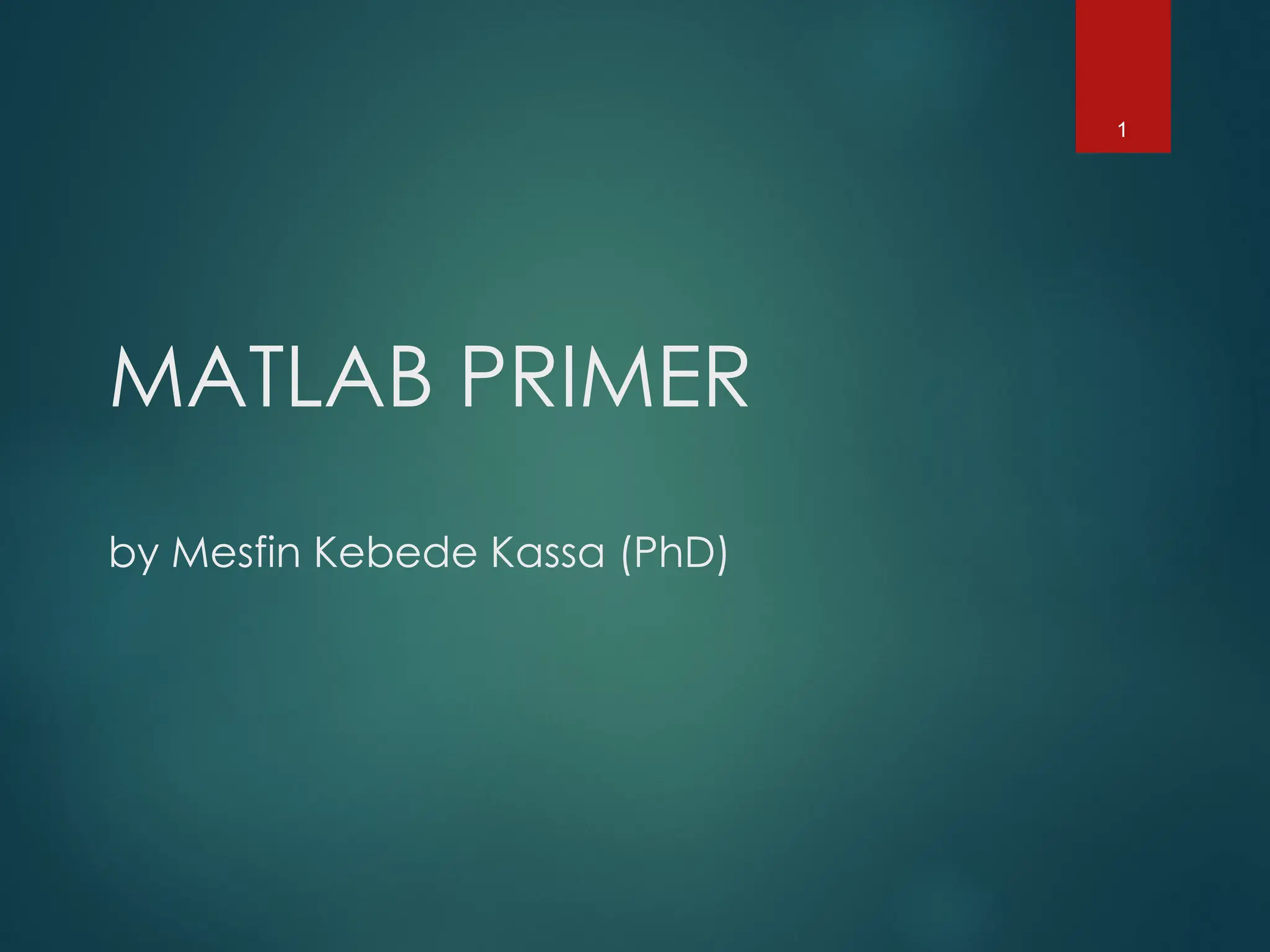 1

MATLAB PRIMER

by Mesfin Kebede Kassa (PhD)